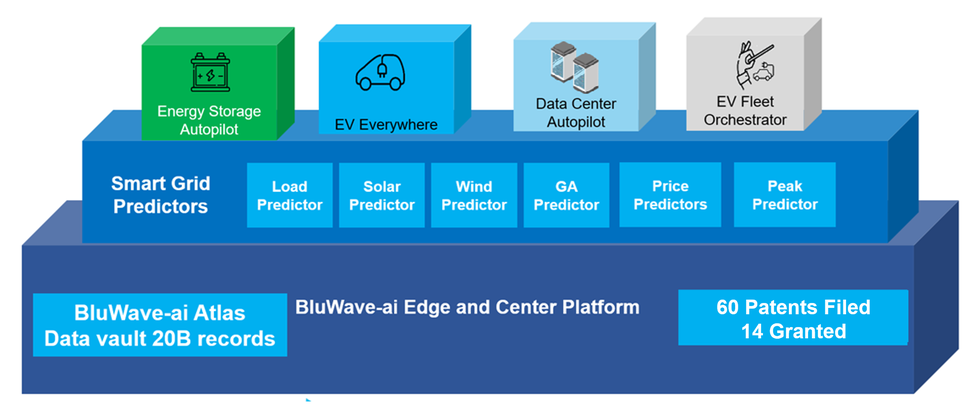 Energy Storage Autopilot

EV Everywhere

Data Center Autopilot

EV Fleet Orchestrator

Smart Grid Predictors

Load Predictor

Solar Predictor

Wind Predictor

GA Predictor

Price Predictors

Peak Predictor

BluWave-ai Atlas Data vault 20B records

BluWave-ai Edge and Center Platform

60 Patents Filed 14 Granted